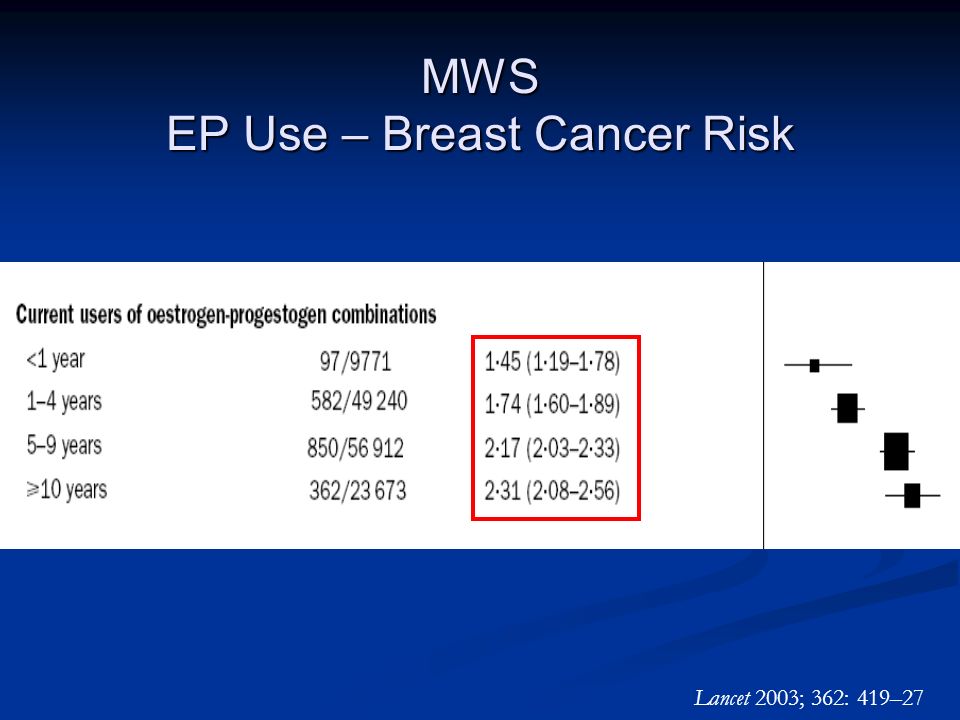 MWS
EP Use – Breast Cancer Risk

Current users of oestrogen-progestogen combinations

| | | |
|---|---|---|
| <1 year | 97/9771 | 1·45 (1·19–1·78) |
| 1–4 years | 582/49 240 | 1·74 (1·60–1·89) |
| 5–9 years | 850/56 912 | 2·17 (2·03–2·33) |
| ≥10 years | 362/23 673 | 2·31 (2·08–2·56) |

Lancet 2003; 362: 419–27